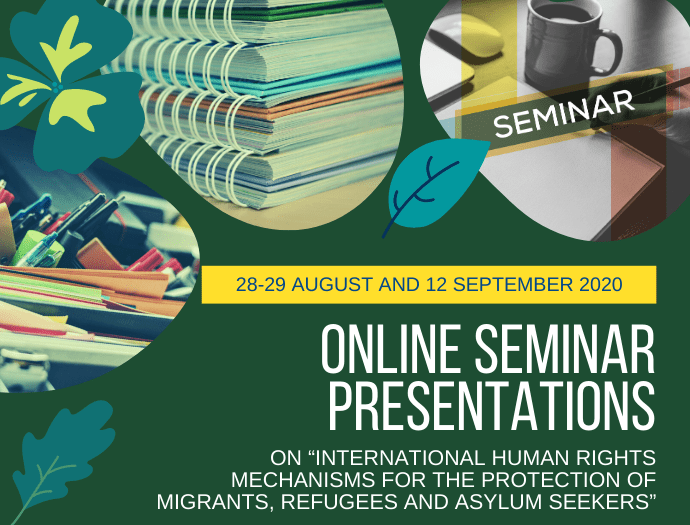 SEMINAR

28-29 AUGUST AND 12 SEPTEMBER 2020

ONLINE SEMINAR PRESENTATIONS

ON “INTERNATIONAL HUMAN RIGHTS MECHANISMS FOR THE PROTECTION OF MIGRANTS, REFUGEES AND ASYLUM SEEKERS”